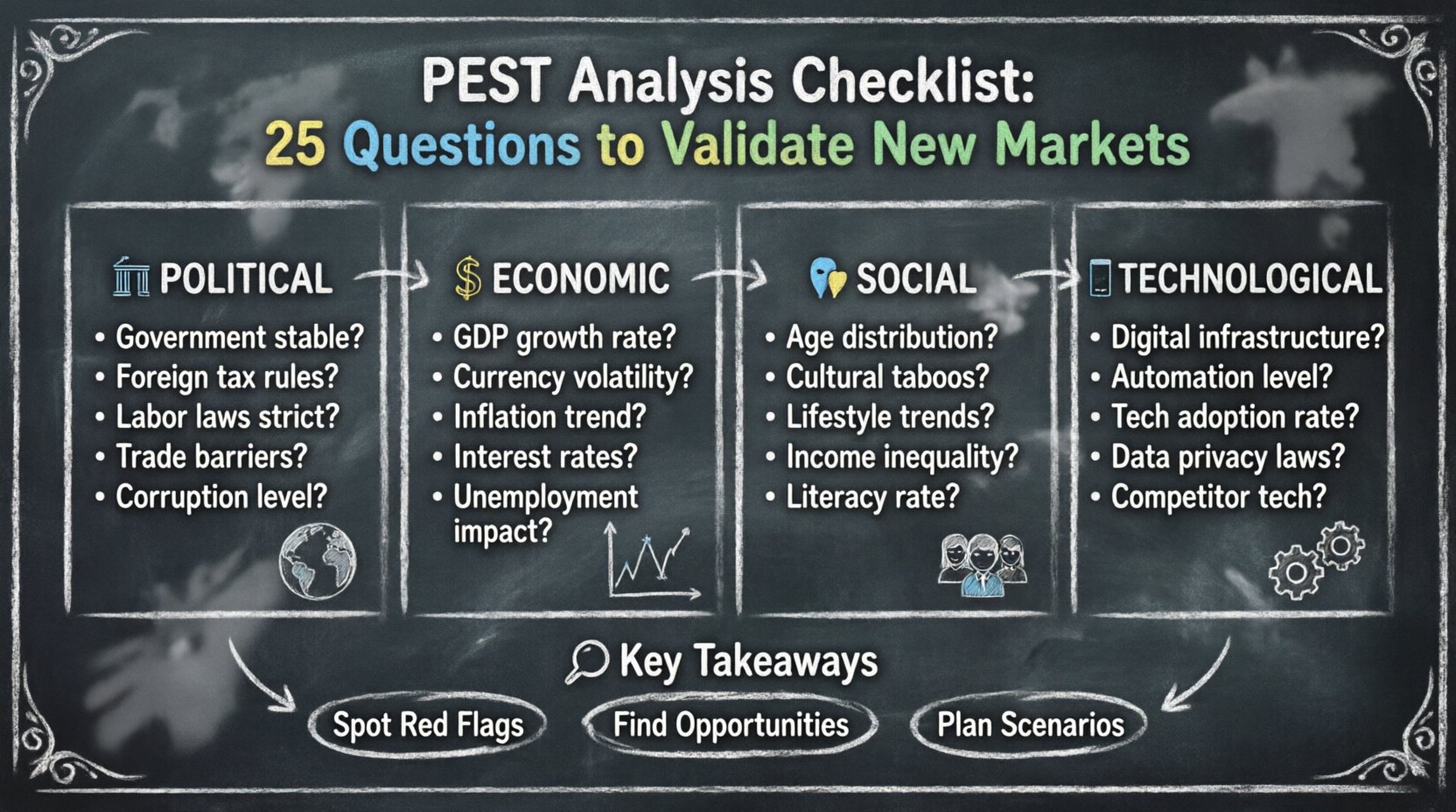 PEST Analysis Checklist:
25 Questions to Validate New Markets

POLITICAL
• Government stable?
• Foreign tax rules?
• Labor laws strict?
• Trade barriers?
• Corruption level?

ECONOMIC
• GDP growth rate?
• Currency volatility?
• Inflation trend?
• Interest rates?
• Unemployment impact?

SOCIAL
• Age distribution?
• Cultural taboos?
• Lifestyle trends?
• Income inequality?
• Literacy rate?

TECHNOLOGICAL
• Digital infrastructure?
• Automation level?
• Tech adoption rate?
• Data privacy laws?
• Competitor tech?

Key Takeaways

Spot Red Flags
Find Opportunities
Plan Scenarios